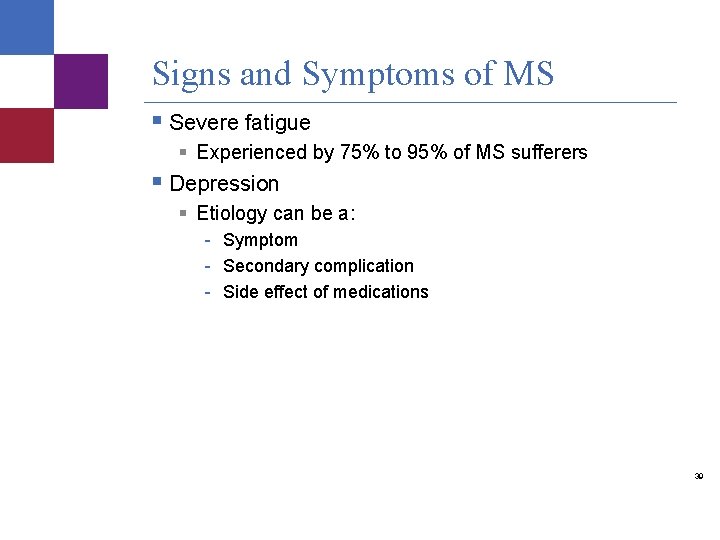 Signs and Symptoms of MS

- Severe fatigue
  - Experienced by 75% to 95% of MS sufferers
- Depression
  - Etiology can be a:
    - Symptom
    - Secondary complication
    - Side effect of medications

30